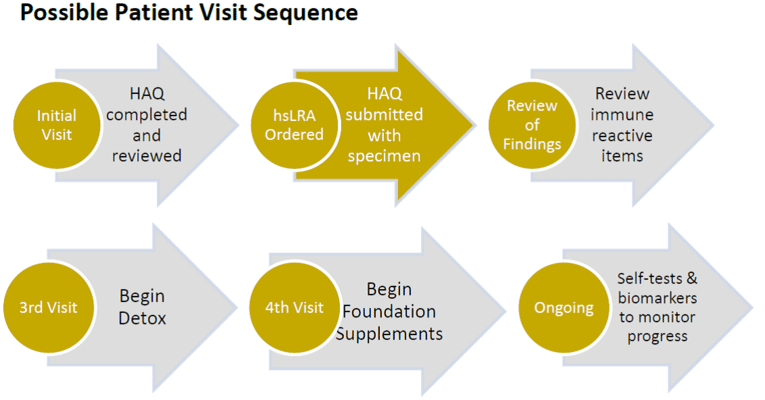 Possible Patient Visit Sequence

Initial Visit

HAQ completed and reviewed

hsLRA Ordered

HAQ submitted with specimen

Review of Findings

Review immune reactive items

3rd Visit

Begin Detox

4th Visit

Begin Foundation Supplements

Ongoing

Self-tests & biomarkers to monitor progress